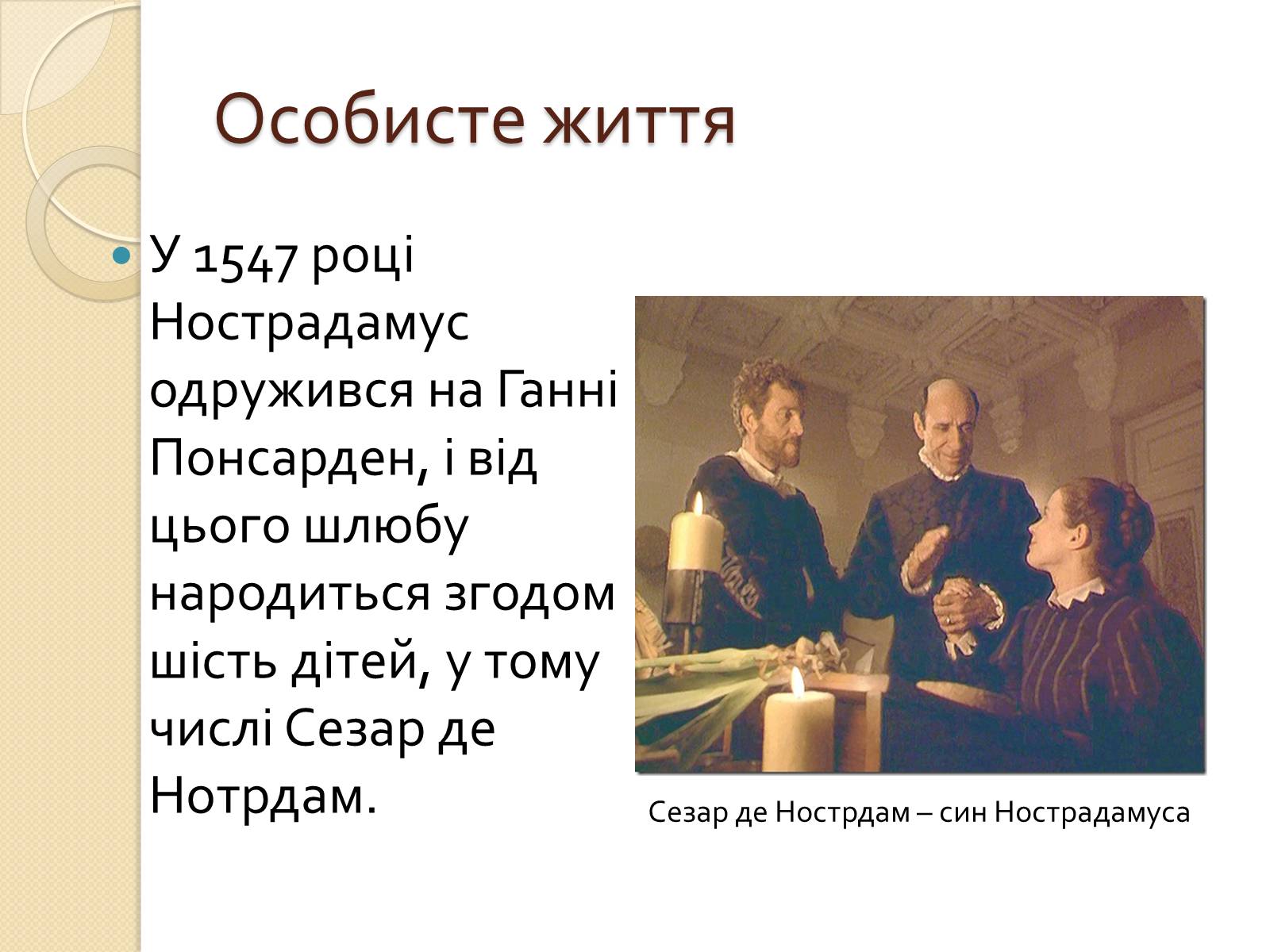 Особисте життя

У 1547 році Нострадамус одружився на Ганні Понсарден, і від цього шлюбу народиться згодом шість дітей, у тому числі Сезар де Нотрдам.

Сезар де Нострдам – син Нострадамуса